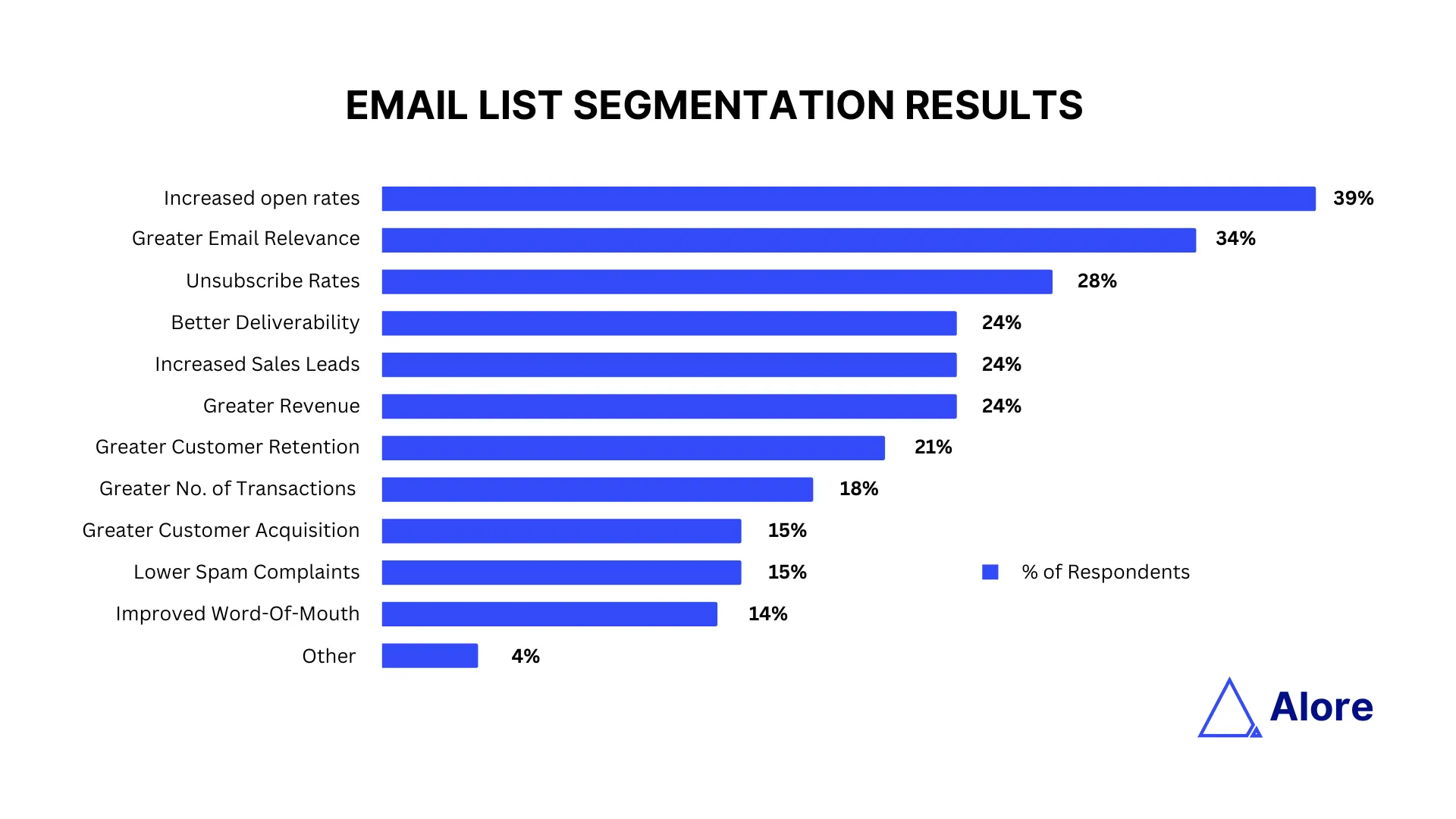 EMAIL LIST SEGMENTATION RESULTS

Increased open rates 39%
Greater Email Relevance 34%
Unsubscribe Rates 28%
Better Deliverability 24%
Increased Sales Leads 24%
Greater Revenue 24%
Greater Customer Retention 21%
Greater No. of Transactions 18%
Greater Customer Acquisition 15%
Lower Spam Complaints 15%
Improved Word-Of-Mouth 14%
Other 4%

% of Respondents

Alore